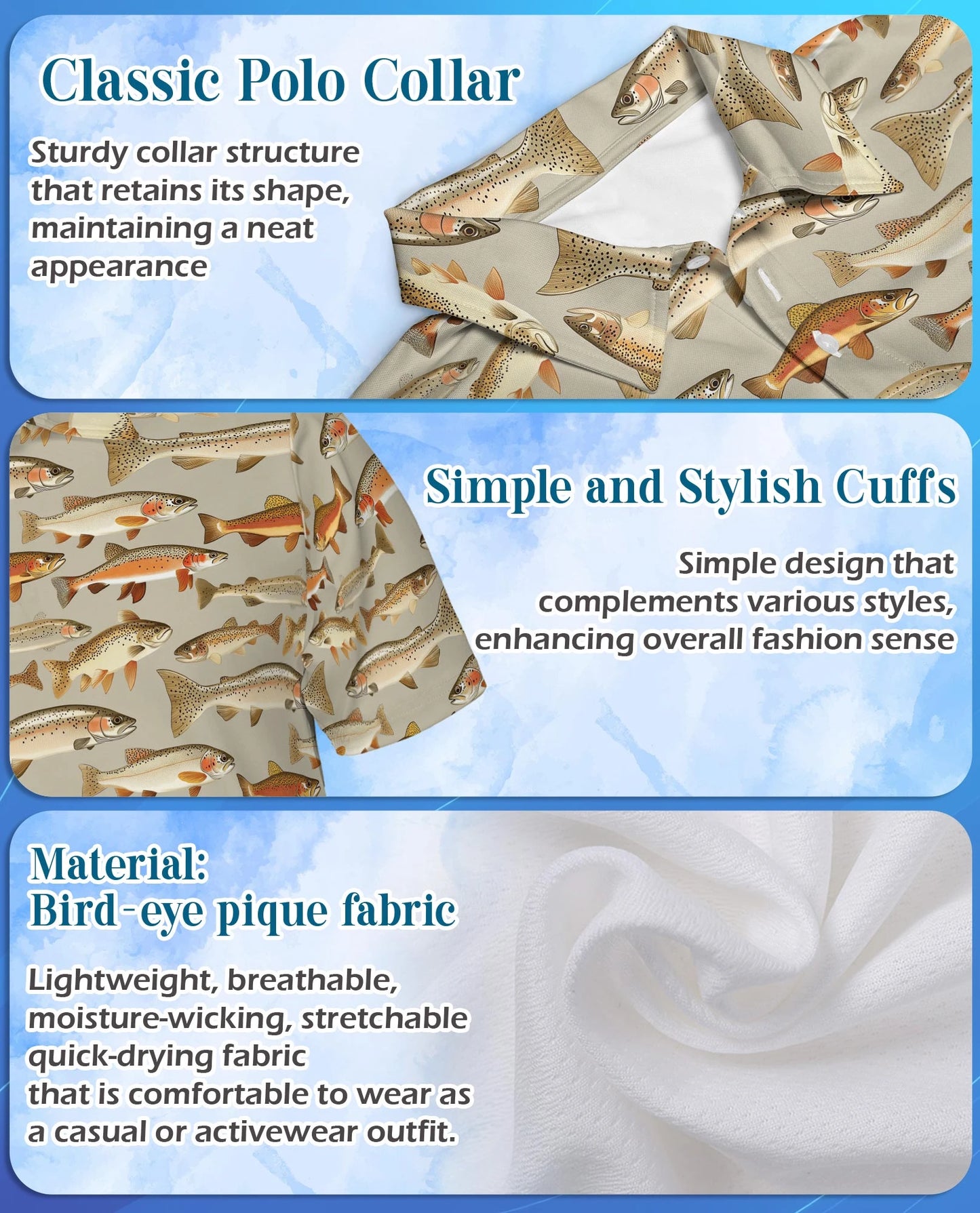 Classic Polo Collar

Sturdy collar structure that retains its shape, maintaining a neat appearance

Simple and Stylish Cuffs

Simple design that complements various styles, enhancing overall fashion sense

Material:
Bird-eye pique fabric

Lightweight, breathable, moisture-wicking, stretchable quick-drying fabric
that is comfortable to wear as a casual or activewear outfit.